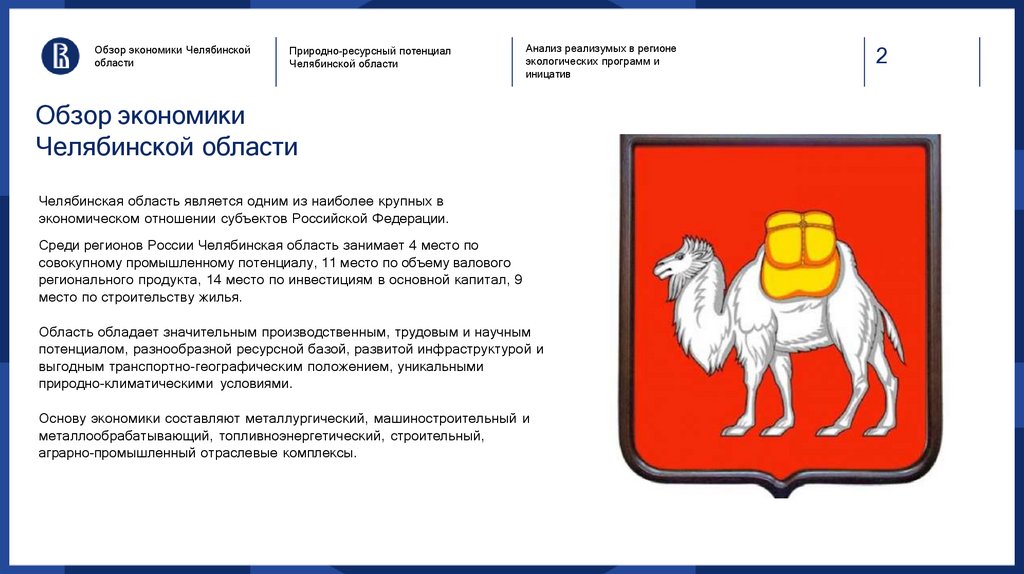 Обзор экономики Челябинской области

Природно-ресурсный потенциал Челябинской области

Анализ реализумых в регионе экологических программ и инициатив

2

Обзор экономики Челябинской области

Челябинская область является одним из наиболее крупных в экономическом отношении субъектов Российской Федерации.

Среди регионов России Челябинская область занимает 4 место по совокупному промышленному потенциалу, 11 место по объему валового регионального продукта, 14 место по инвестициям в основной капитал, 9 место по строительству жилья.

Область обладает значительным производственным, трудовым и научным потенциалом, разнообразной ресурсной базой, развитой инфраструктурой и выгодным транспортно-географическим положением, уникальными природно-климатическими условиями.

Основу экономики составляют металлургический, машиностроительный и металлообрабатывающий, топливноэнергетический, строительный, аграрно-промышленный отраслевые комплексы.